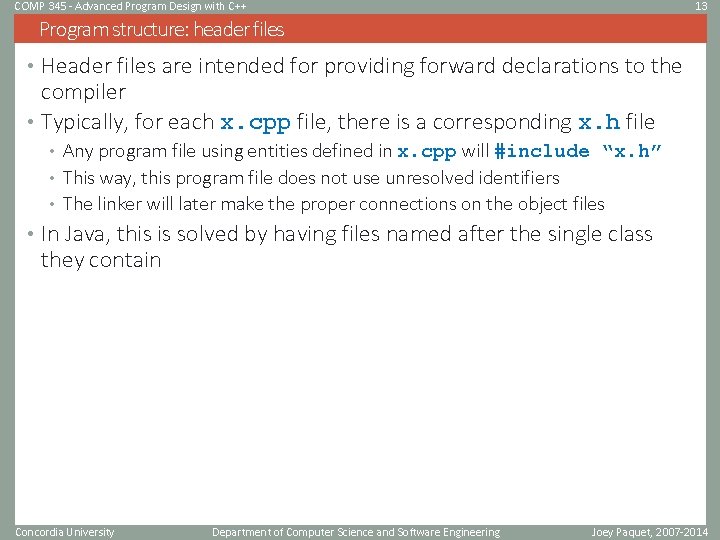 COMP 345 - Advanced Program Design with C++ 13

Program structure: header files

• Header files are intended for providing forward declarations to the compiler

• Typically, for each x.cpp file, there is a corresponding x.h file

• Any program file using entities defined in x.cpp will #include “x.h”

• This way, this program file does not use unresolved identifiers

• The linker will later make the proper connections on the object files

• In Java, this is solved by having files named after the single class they contain

Concordia University Department of Computer Science and Software Engineering Joey Paquet, 2007-2014